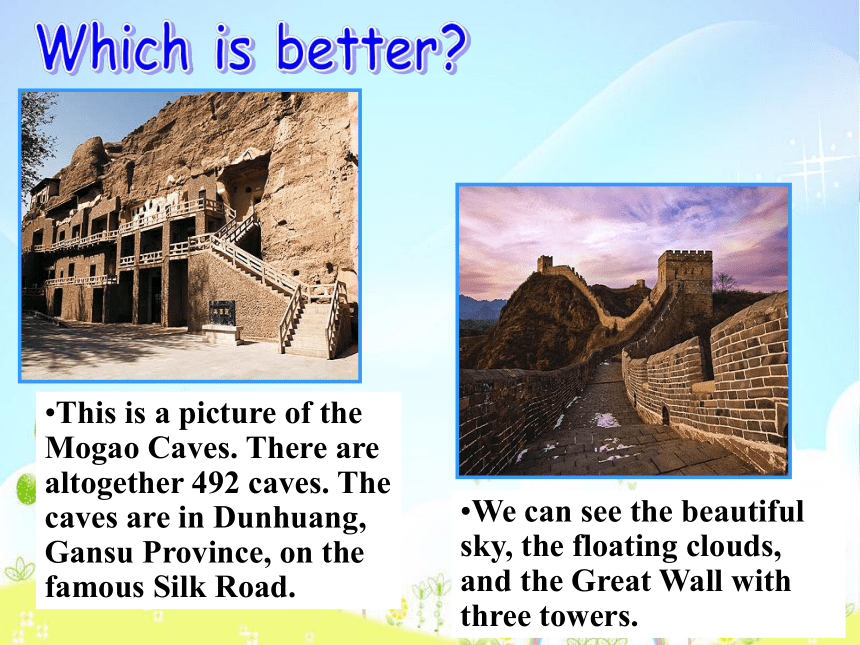 Which is better?

•This is a picture of the Mogao Caves. There are altogether 492 caves. The caves are in Dunhuang, Gansu Province, on the famous Silk Road.

•We can see the beautiful sky, the floating clouds, and the Great Wall with three towers.